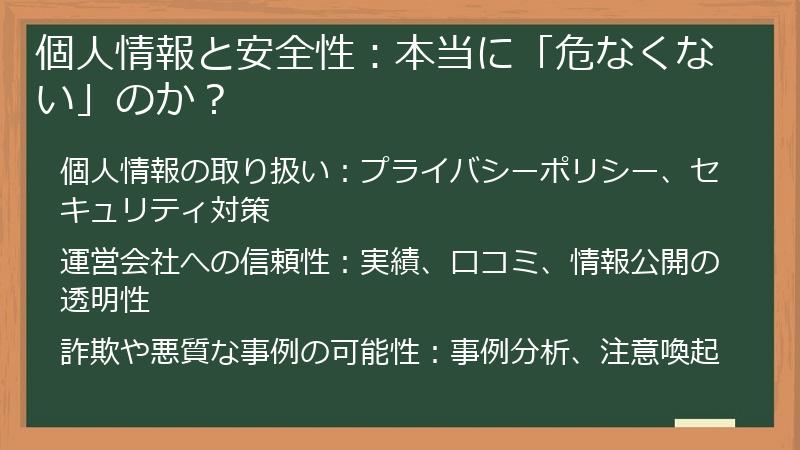 個人情報と安全性：本当に「危なくない」のか？

個人情報の取り扱い：プライバシーポリシー、セキュリティ対策

運営会社への信頼性：実績、口コミ、情報公開の透明性

詐欺や悪質な事例の可能性：事例分析、注意喚起